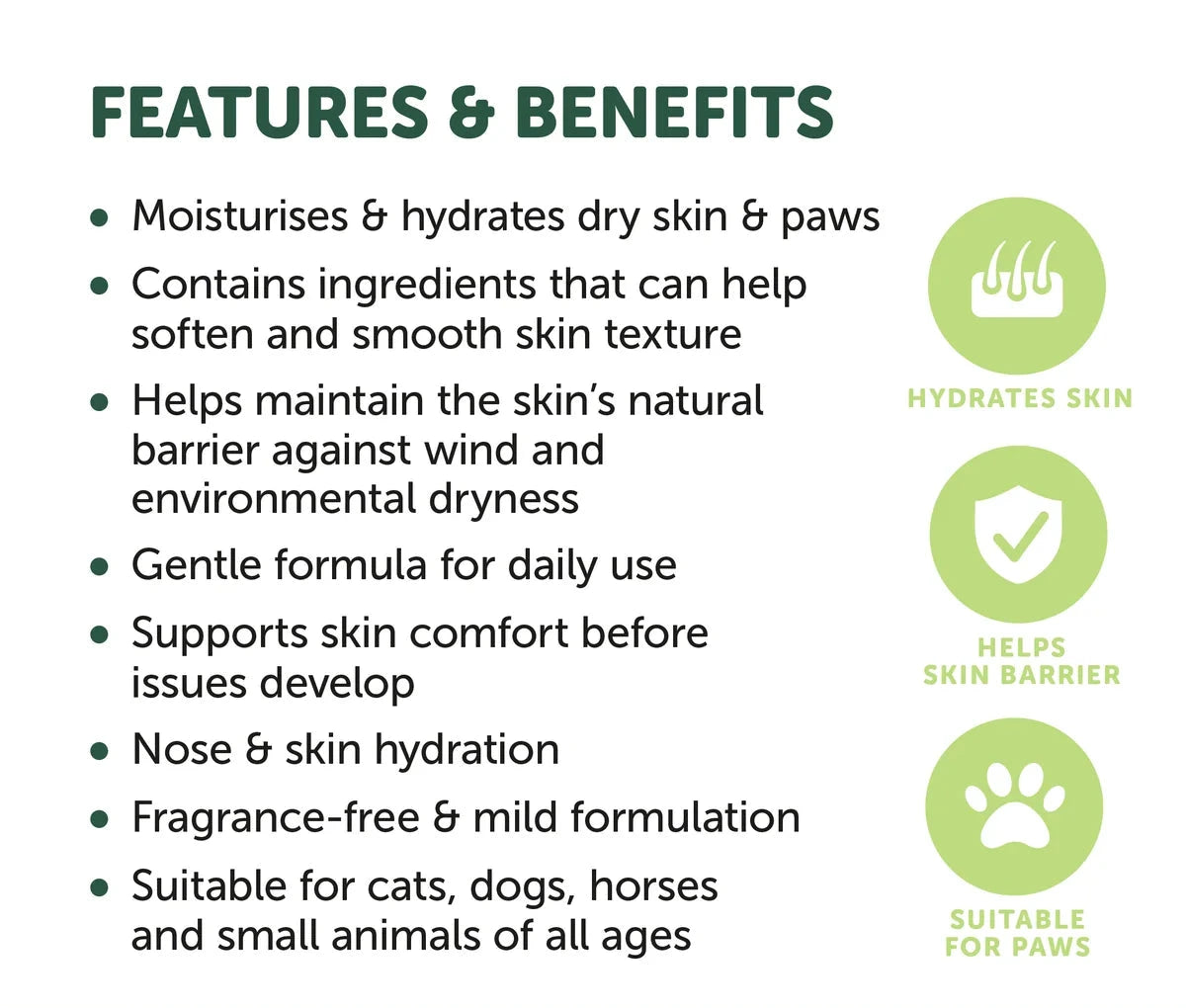 FEATURES & BENEFITS

• Moisturises & hydrates dry skin & paws
• Contains ingredients that can help soften and smooth skin texture
• Helps maintain the skin's natural barrier against wind and environmental dryness
• Gentle formula for daily use
• Supports skin comfort before issues develop
• Nose & skin hydration
• Fragrance-free & mild formulation
• Suitable for cats, dogs, horses and small animals of all ages

HYDRATES SKIN

HELPS
SKIN BARRIER

SUITABLE
FOR PAWS